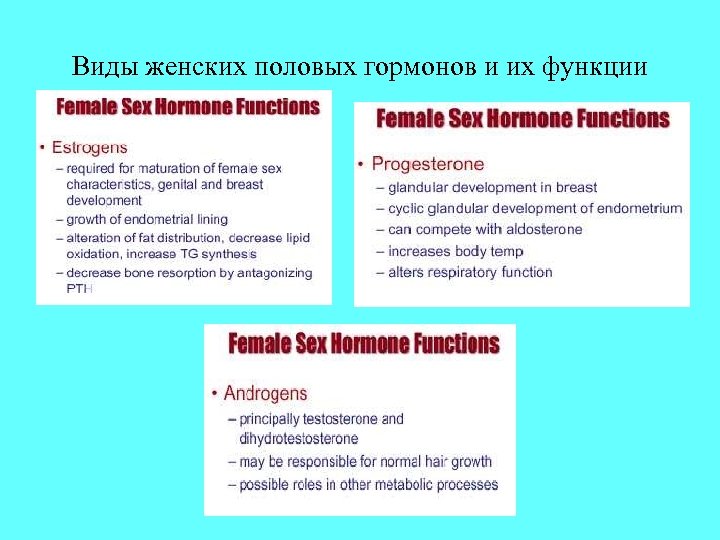 Виды женских половых гормонов и их функции

Female Sex Hormone Functions

• Estrogens
– required for maturation of female sex characteristics, genital and breast development
– growth of endometrial lining
– alteration of fat distribution, decrease lipid oxidation, increase TG synthesis
– decrease bone resorption by antagonizing PTH

Female Sex Hormone Functions

• Progesterone
– glandular development in breast
– cyclic glandular development of endometrium
– can compete with aldosterone
– increases body temp
– alters respiratory function

Female Sex Hormone Functions

• Androgens
– principally testosterone and dihydrotestosterone
– may be responsible for normal hair growth
– possible roles in other metabolic processes